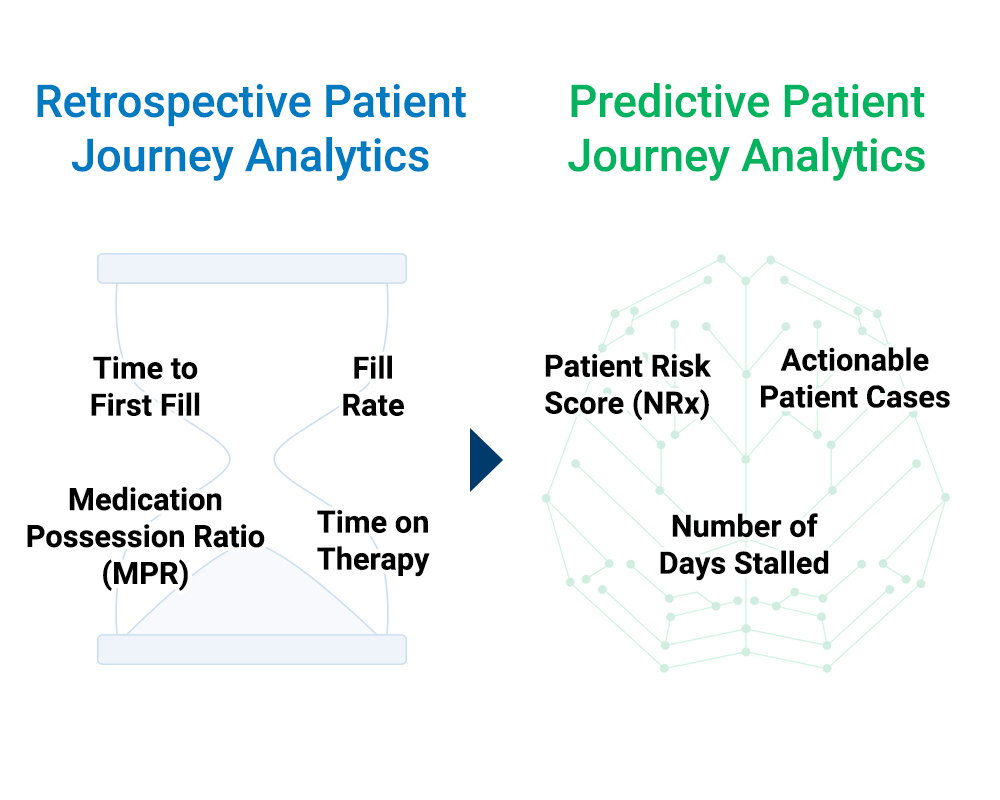 Retrospective Patient Journey Analytics

Time to First Fill

Fill Rate

Medication Possession Ratio (MPR)

Time on Therapy

Predictive Patient Journey Analytics

Patient Risk Score (NRx)

Actionable Patient Cases

Number of Days Stalled